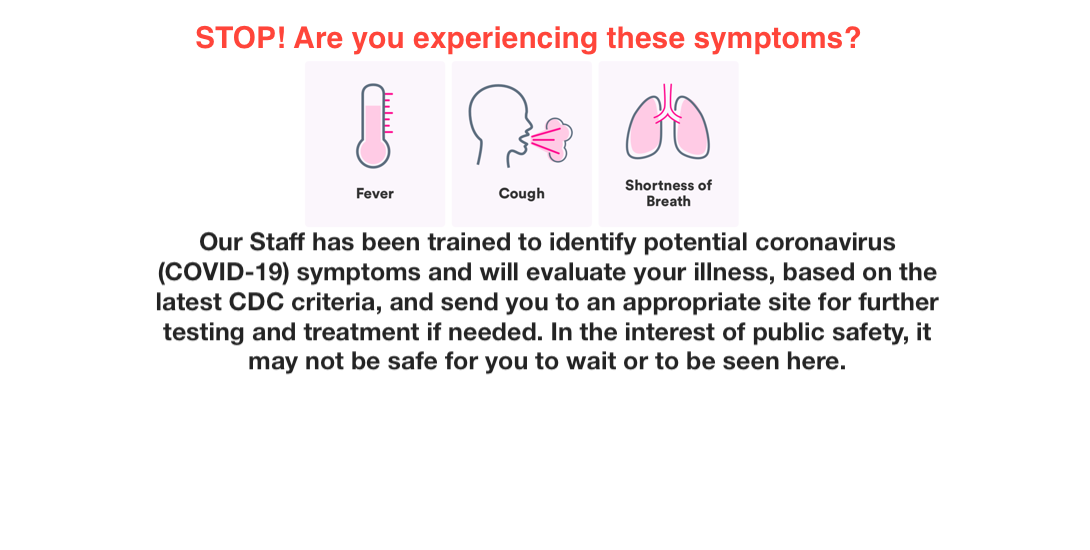 STOP! Are you experiencing these symptoms?

Fever

Cough

Shortness of Breath

Our Staff has been trained to identify potential coronavirus (COVID-19) symptoms and will evaluate your illness, based on the latest CDC criteria, and send you to an appropriate site for further testing and treatment if needed. In the interest of public safety, it may not be safe for you to wait or to be seen here.